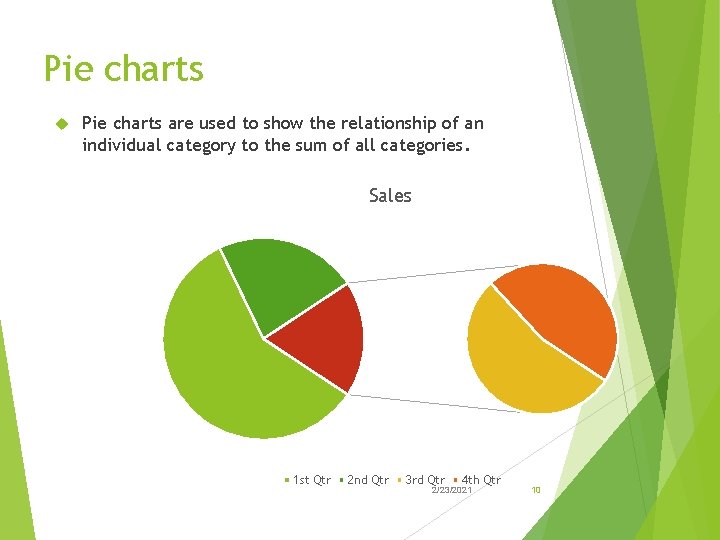 Pie charts

Pie charts are used to show the relationship of an individual category to the sum of all categories.

Sales

1st Qtr 2nd Qtr 3rd Qtr 4th Qtr

2/23/2021

10